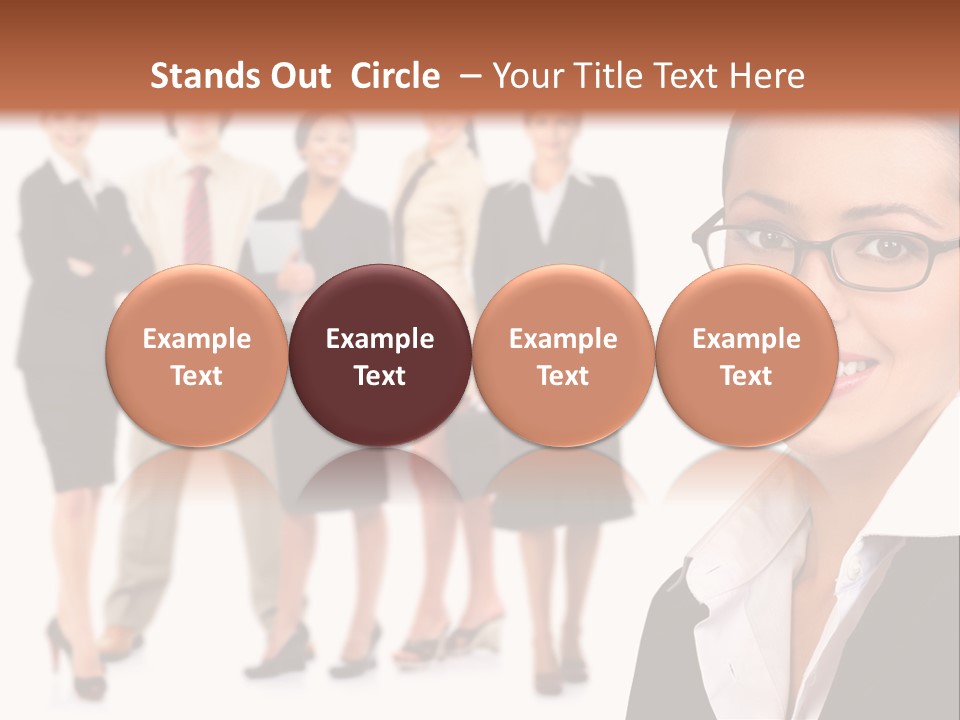 Stands Out Circle – Your Title Text Here

Example Text

Example Text

Example Text

Example Text